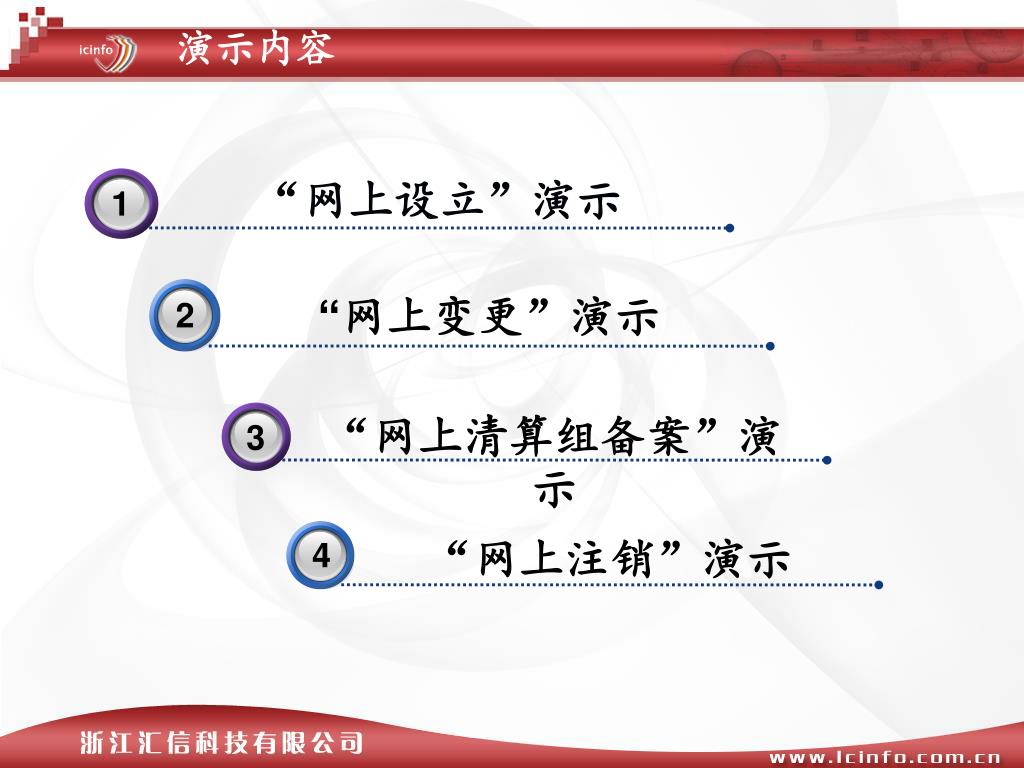 icinfo

演示内容

1 “网上设立”演示

2 “网上变更”演示

3 “网上清算组备案”演示

4 “网上注销”演示

浙江汇信科技有限公司

www.icinfo.com.cn